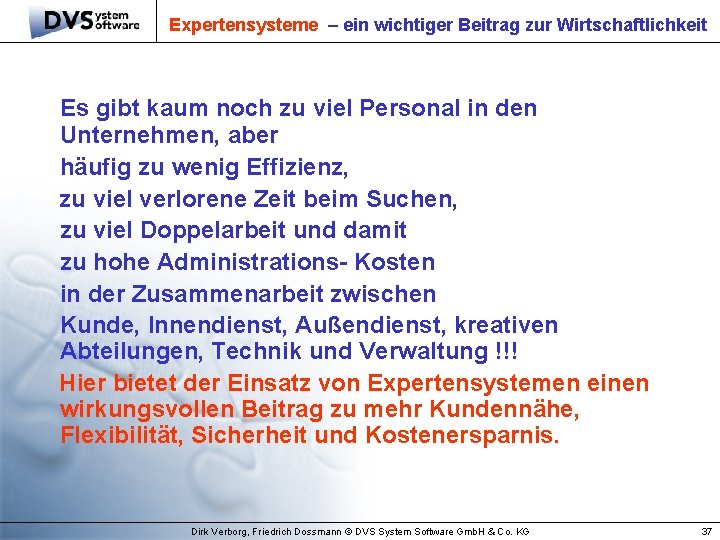 DVS system software

Expertensysteme – ein wichtiger Beitrag zur Wirtschaftlichkeit

Es gibt kaum noch zu viel Personal in den Unternehmen, aber

häufig zu wenig Effizienz,

zu viel verlorene Zeit beim Suchen,

zu viel Doppelarbeit und damit

zu hohe Administrations- Kosten

in der Zusammenarbeit zwischen

Kunde, Innendienst, Außendienst, kreativen Abteilungen, Technik und Verwaltung !!!

Hier bietet der Einsatz von Expertensystemen einen wirkungsvollen Beitrag zu mehr Kundennähe, Flexibilität, Sicherheit und Kostenersparnis.

Dirk Verborg, Friedrich Dossmann © DVS System Software GmbH & Co. KG

37